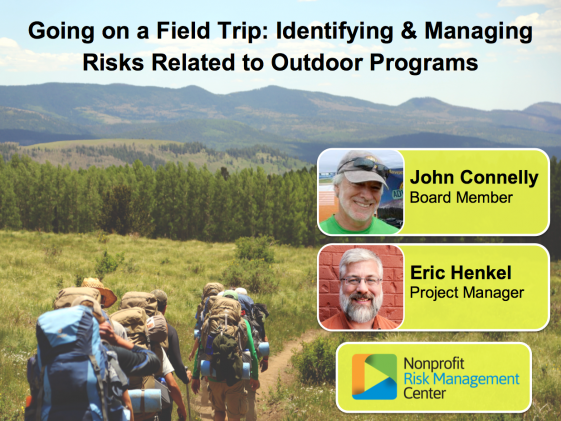 Going on a Field Trip: Identifying & Managing Risks Related to Outdoor Programs

John Connelly
Board Member

Eric Henkel
Project Manager

Nonprofit
Risk Management
Center